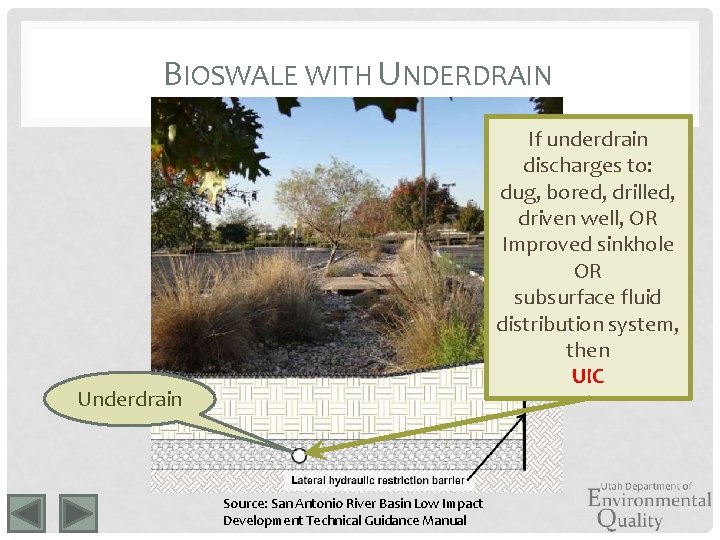 BIOSWALE WITH UNDERDRAIN

If underdrain discharges to: dug, bored, drilled, driven well, OR Improved sinkhole OR subsurface fluid distribution system, then
UIC

Underdrain

Lateral hydraulic restriction barrier

Source: San Antonio River Basin Low Impact Development Technical Guidance Manual

Utah Department of Environmental Quality